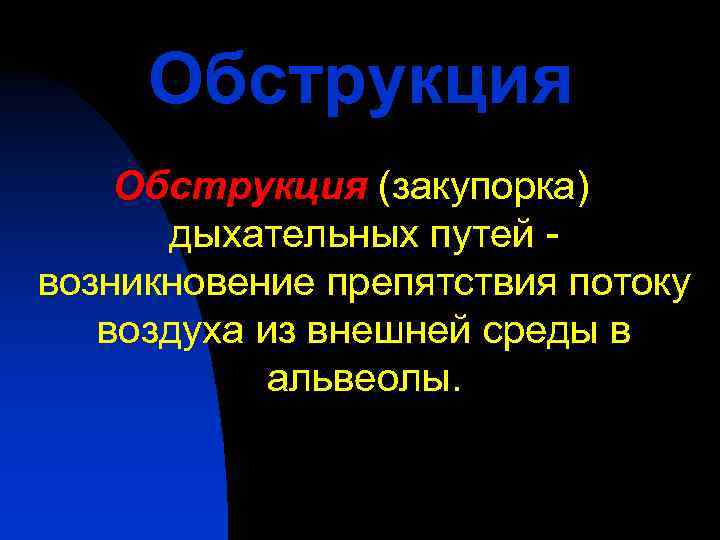 Обструкция

Обструкция (закупорка) дыхательных путей - возникновение препятствия потоку воздуха из внешней среды в альвеолы.